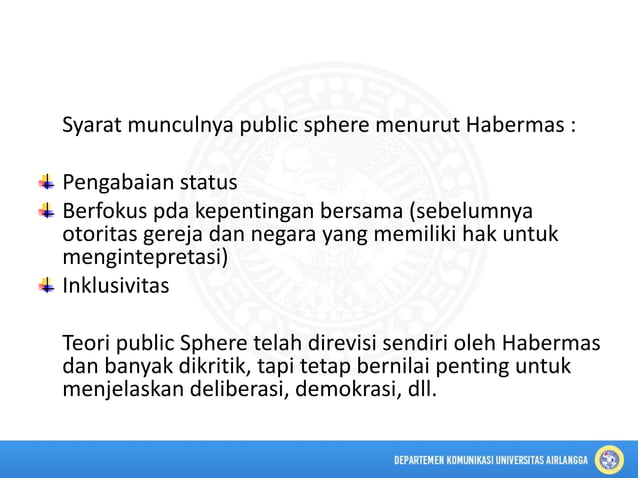 Syarat munculnya public sphere menurut Habermas :

Pengabaian status
Berfokus pda kepentingan bersama (sebelumnya otoritas gereja dan negara yang memiliki hak untuk mengintepretasi)
Inklusivitas

Teori public Sphere telah direvisi sendiri oleh Habermas dan banyak dikritik, tapi tetap bernilai penting untuk menjelaskan deliberasi, demokrasi, dll.

DEPARTEMEN KOMUNIKASI UNIVERSITAS AIRLANGGA